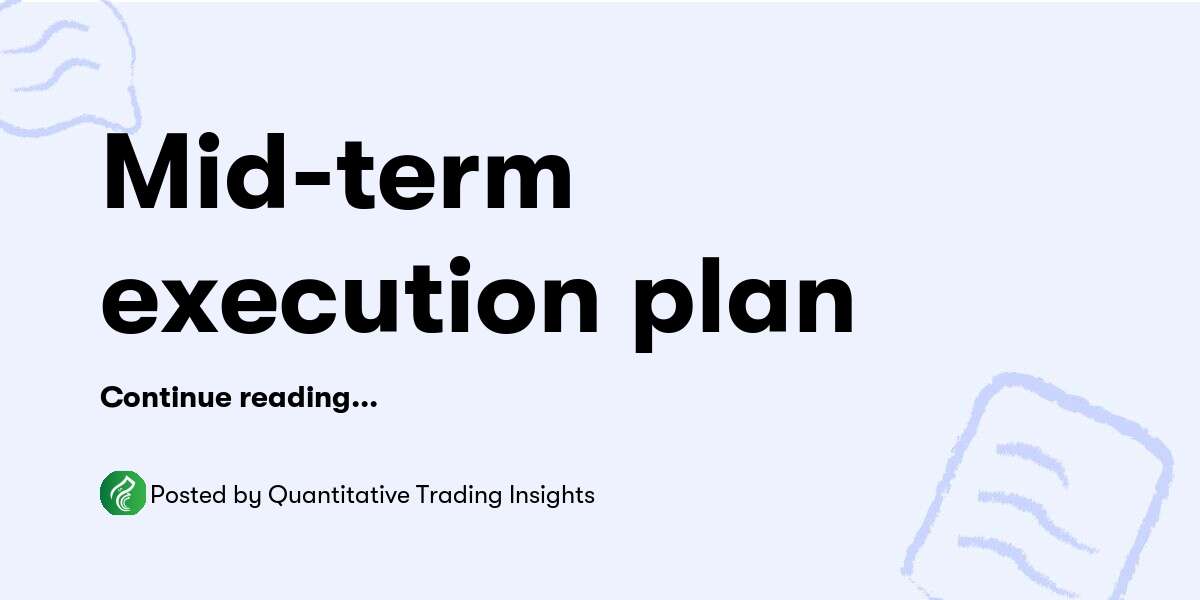 Mid-term execution plan

Continue reading...

Posted by Quantitative Trading Insights